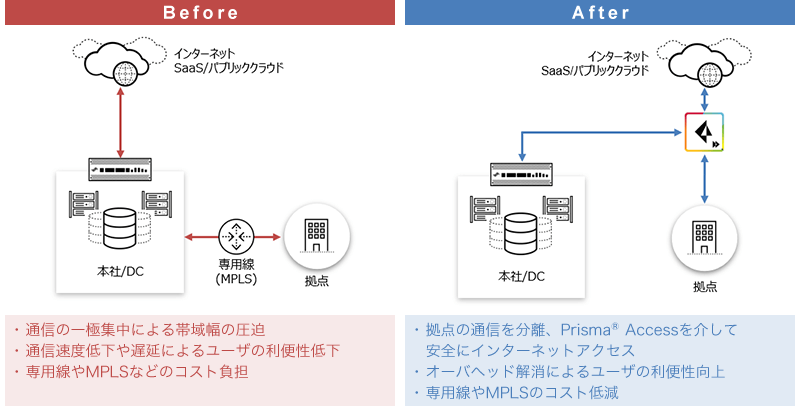 Before

インターネット
SaaS/パブリッククラウド

本社/DC

専用線
(MPLS)

拠点

・通信の一極集中による帯域幅の圧迫
・通信速度低下や遅延によるユーザの利便性低下
・専用線やMPLSなどのコスト負担

After

インターネット
SaaS/パブリッククラウド

本社/DC

拠点

・拠点の通信を分離、Prisma® Accessを介して安全にインターネットアクセス
・オーバヘッド解消によるユーザの利便性向上
・専用線やMPLSのコスト低減